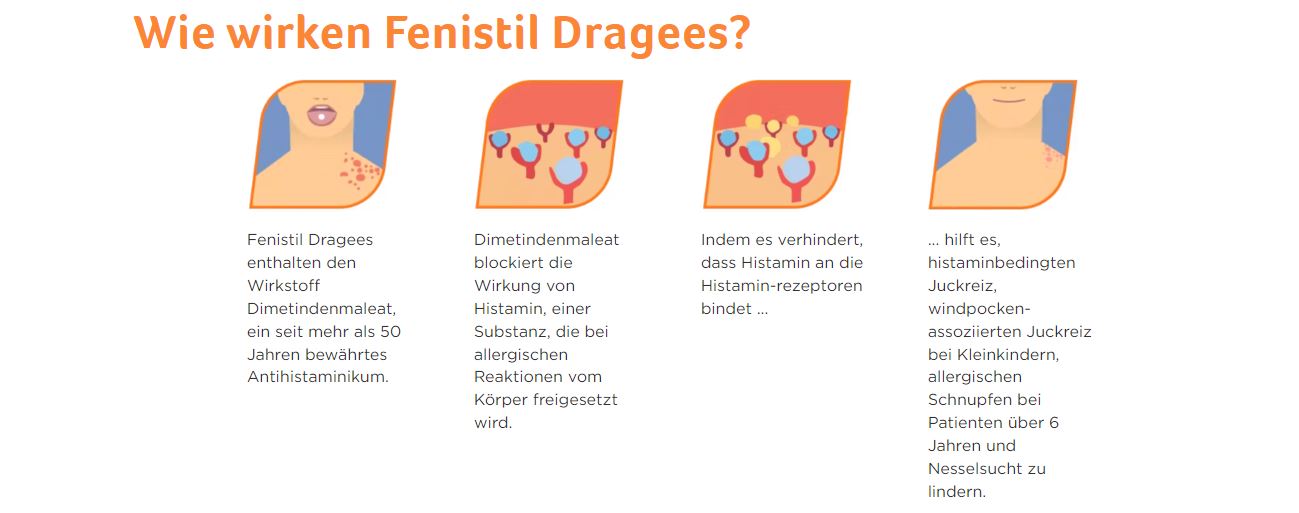 Wie wirken Fenistil Dragees?

Fenistil Dragees enthalten den Wirkstoff Dimetindenmaleat, ein seit mehr als 50 Jahren bewährtes Antihistaminikum.

Dimetindenmaleat blockiert die Wirkung von Histamin, einer Substanz, die bei allergischen Reaktionen vom Körper freigesetzt wird.

Indem es verhindert, dass Histamin an die Histamin-rezeptoren bindet …

… hilft es, histaminbedingten Juckreiz, windpocken-assoziierten Juckreiz bei Kleinkindern, allergischen Schnupfen bei Patienten über 6 Jahren und Nesselsucht zu lindern.